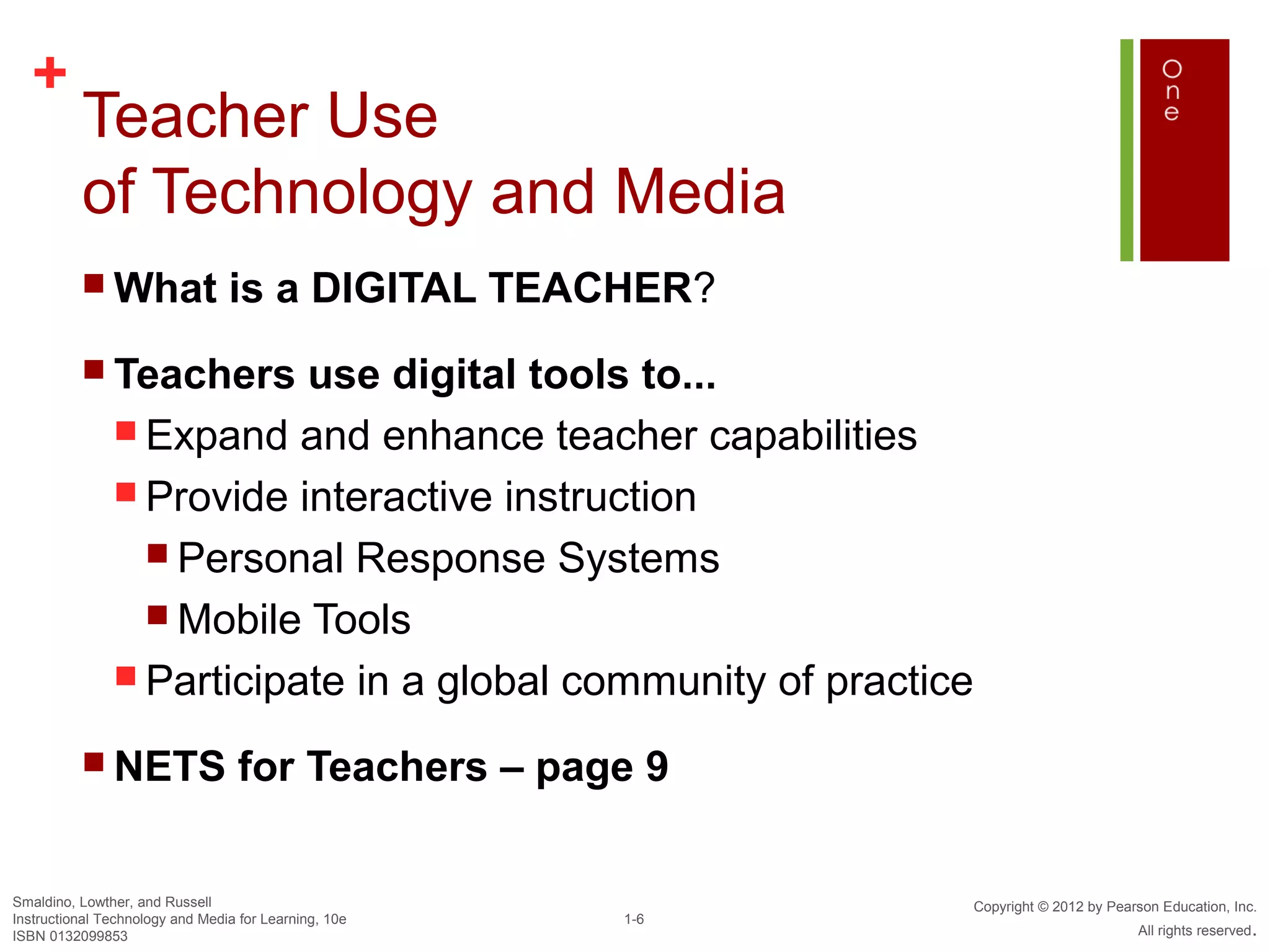 +

Teacher Use of Technology and Media

One

What is a DIGITAL TEACHER?

Teachers use digital tools to...

Expand and enhance teacher capabilities

Provide interactive instruction

Personal Response Systems

Mobile Tools

Participate in a global community of practice

NETS for Teachers – page 9

Smaldino, Lowther, and Russell
Instructional Technology and Media for Learning, 10e
ISBN 0132099853

1-6

Copyright © 2012 by Pearson Education, Inc.
All rights reserved.